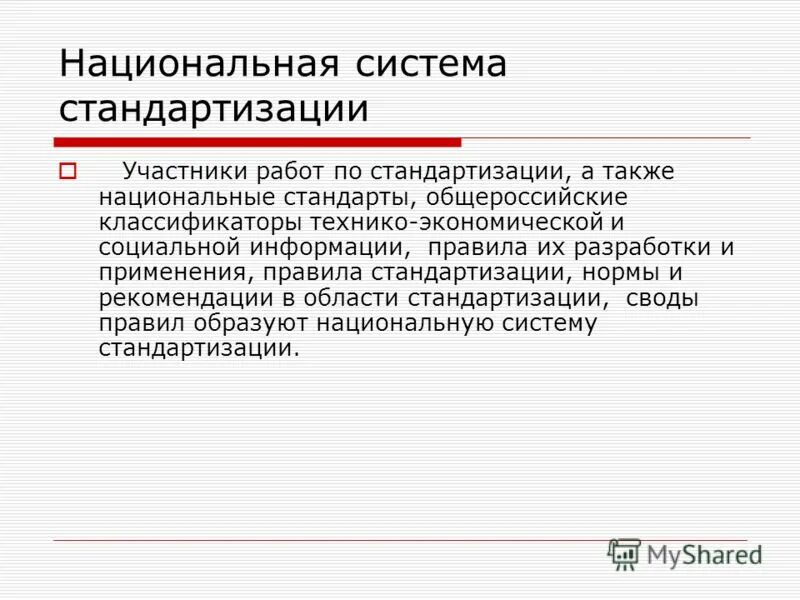 Национальная система стандартизации

Участники работ по стандартизации, а также национальные стандарты, общероссийские классификаторы технико-экономической и социальной информации, правила их разработки и применения, правила стандартизации, нормы и рекомендации в области стандартизации, своды правил образуют национальную систему стандартизации.

MyShared